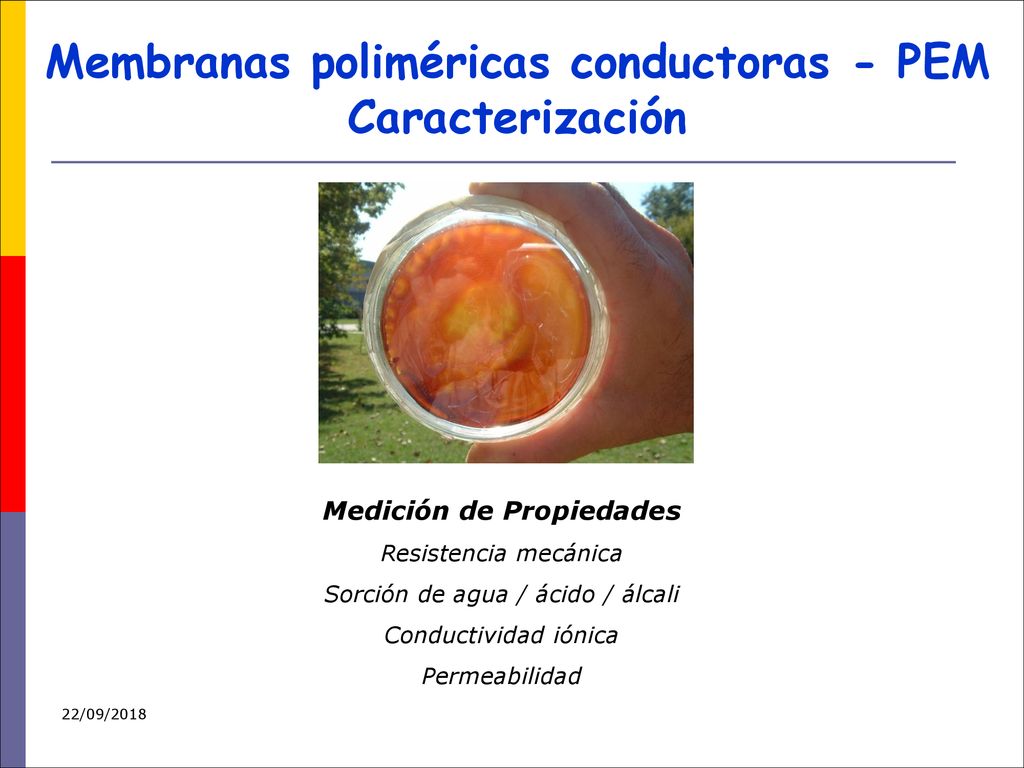 Membranas poliméricas conductoras - PEM
Caracterización

Medición de Propiedades

Resistencia mecánica

Sorción de agua / ácido / álcali

Conductividad iónica

Permeabilidad

22/09/2018